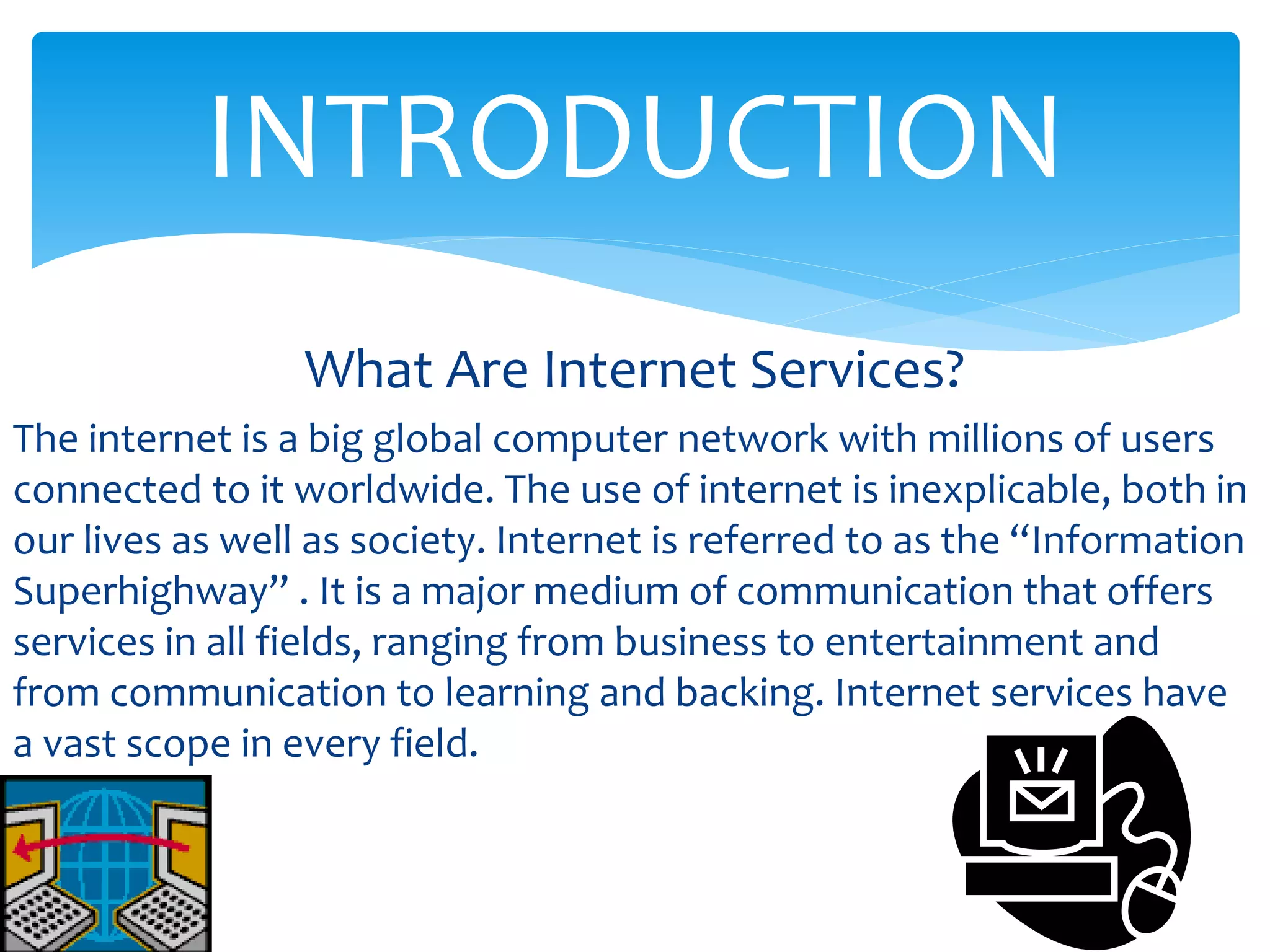 INTRODUCTION

What Are Internet Services?

The internet is a big global computer network with millions of users connected to it worldwide. The use of internet is inexplicable, both in our lives as well as society. Internet is referred to as the “Information Superhighway” . It is a major medium of communication that offers services in all fields, ranging from business to entertainment and from communication to learning and backing. Internet services have a vast scope in every field.